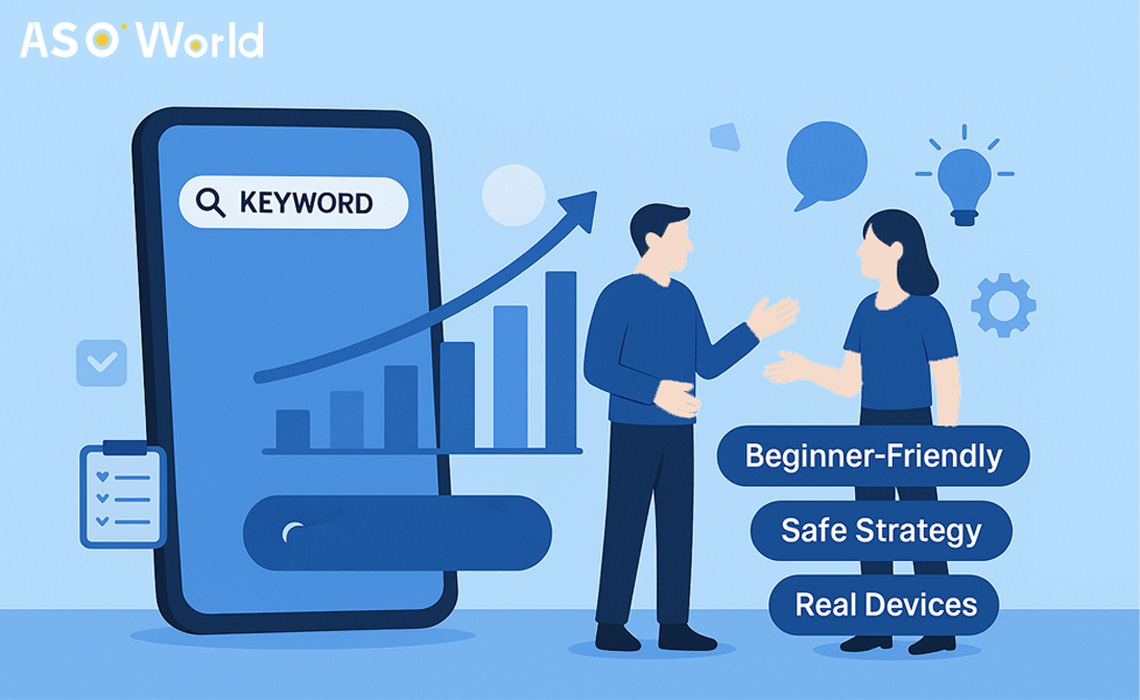 ASO World

KEYWORD

Beginner-Friendly

Safe Strategy

Real Devices